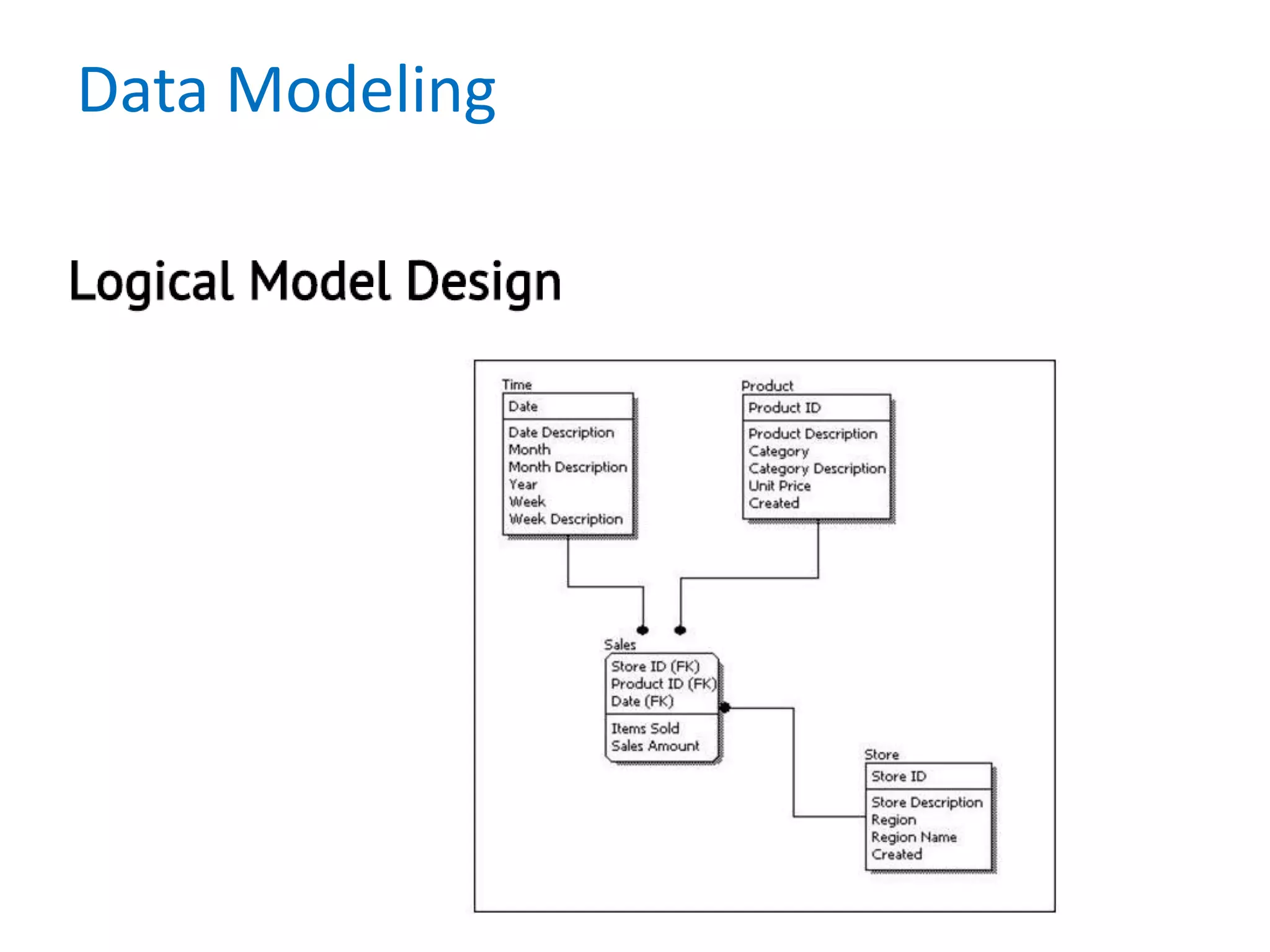 Data Modeling

Logical Model Design

Time
Date
Date Description
Month
Month Description
Year
Week
Week Description

Product
Product ID
Product Description
Category
Category Description
Unit Price
Created

Sales
Store ID (FK)
Product ID (FK)
Date (FK)
Items Sold
Sales Amount

Store
Store ID
Store Description
Region
Region Name
Created